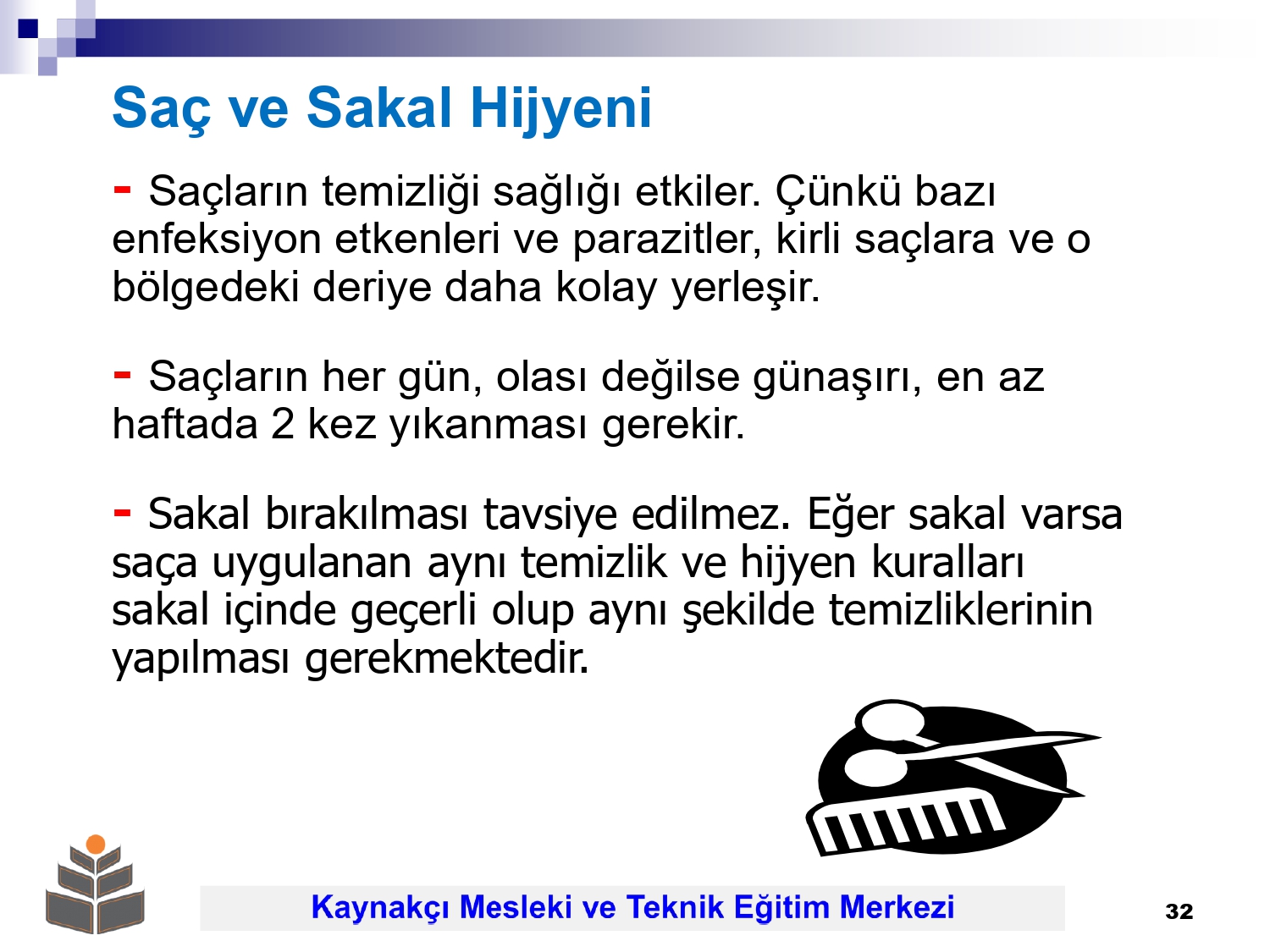 Saç ve Sakal Hijyeni

- Saçların temizliği sağlığı etkiler. Çünkü bazı enfeksiyon etkenleri ve parazitler, kirli saçlara ve o bölgedeki deriye daha kolay yerleşir.

- Saçların her gün, olası değilse günaşırı, en az haftada 2 kez yıkanması gerekir.

- Sakal bırakılması tavsiye edilmez. Eğer sakal varsa saça uygulanan aynı temizlik ve hijyen kuralları sakal içinde geçerli olup aynı şekilde temizliklerinin yapılması gerekmektedir.

Kaynakçı Mesleki ve Teknik Eğitim Merkezi

32